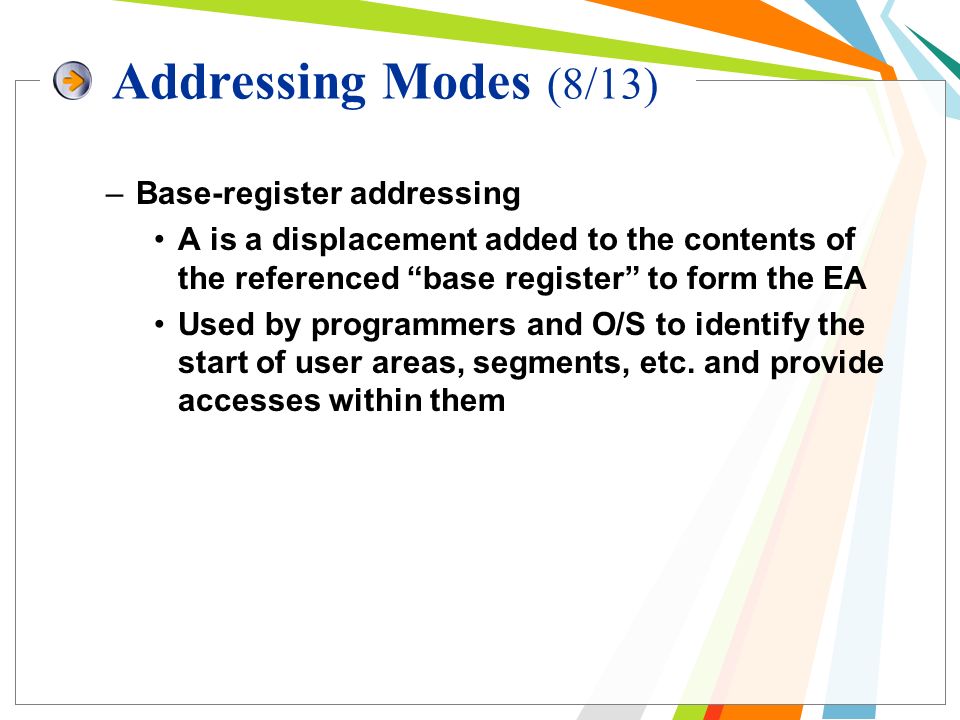 Addressing Modes (8/13)

– Base-register addressing

• A is a displacement added to the contents of the referenced “base register” to form the EA

• Used by programmers and O/S to identify the start of user areas, segments, etc. and provide accesses within them